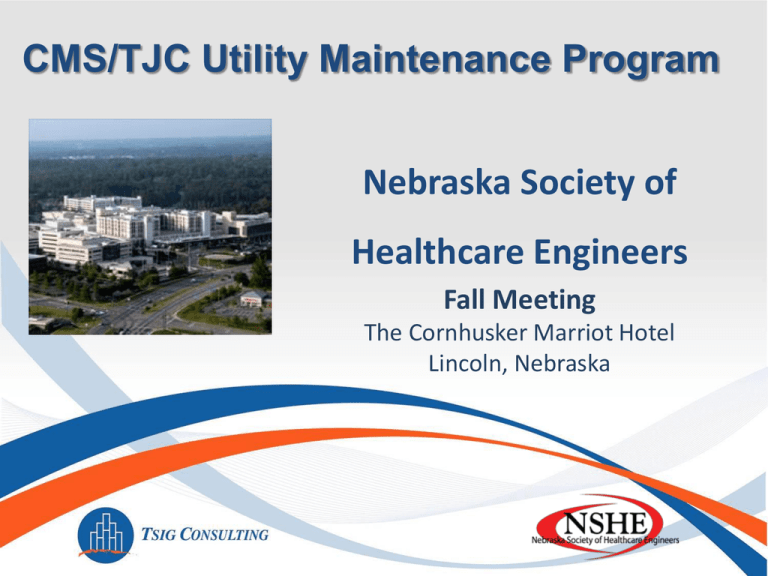 CMS/TJC Utility Maintenance Program

Nebraska Society of

Healthcare Engineers

Fall Meeting

The Cornhusker Marriot Hotel
Lincoln, Nebraska

TSIG CONSULTING

NSHE
Nebraska Society of Healthcare Engineers